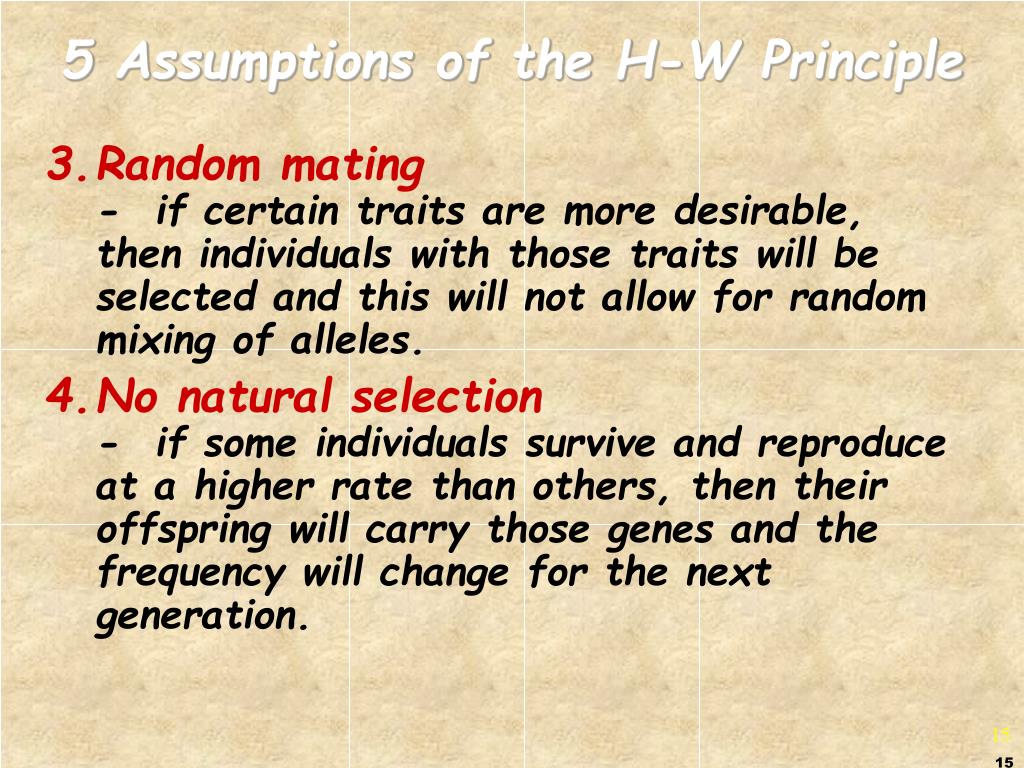 5 Assumptions of the H-W Principle

3. Random mating
- if certain traits are more desirable, then individuals with those traits will be selected and this will not allow for random mixing of alleles.

4. No natural selection
- if some individuals survive and reproduce at a higher rate than others, then their offspring will carry those genes and the frequency will change for the next generation.

15

15